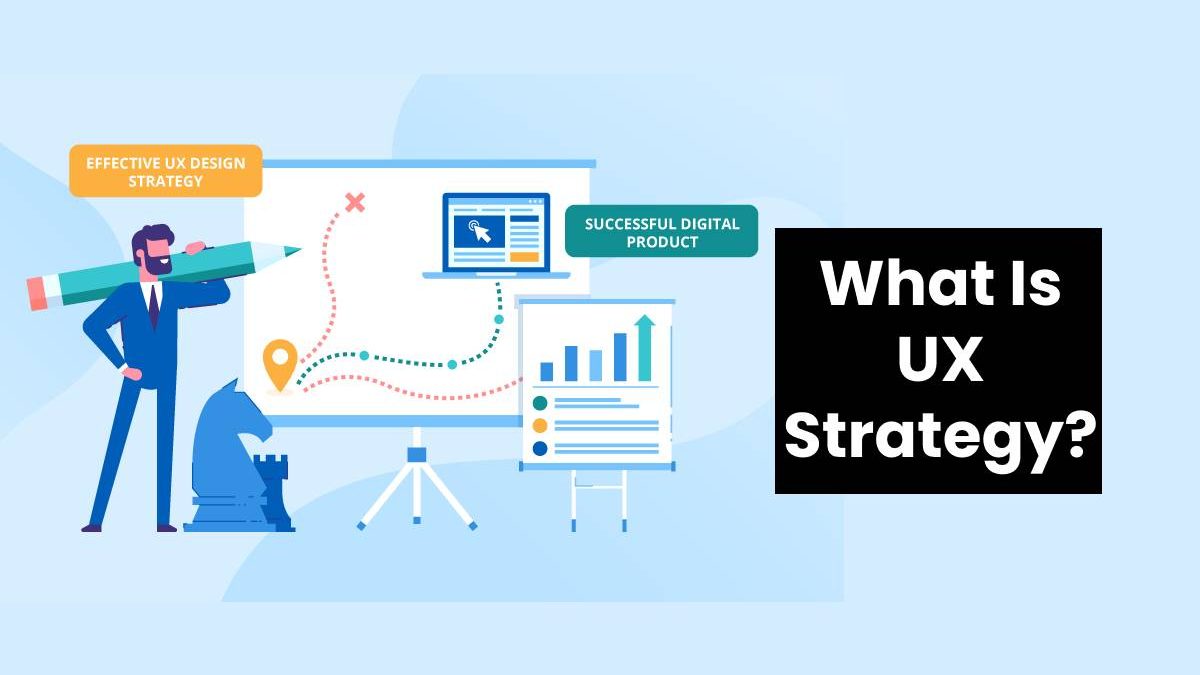 EFFECTIVE UX DESIGN STRATEGY

SUCCESSFUL DIGITAL PRODUCT

What Is UX Strategy?